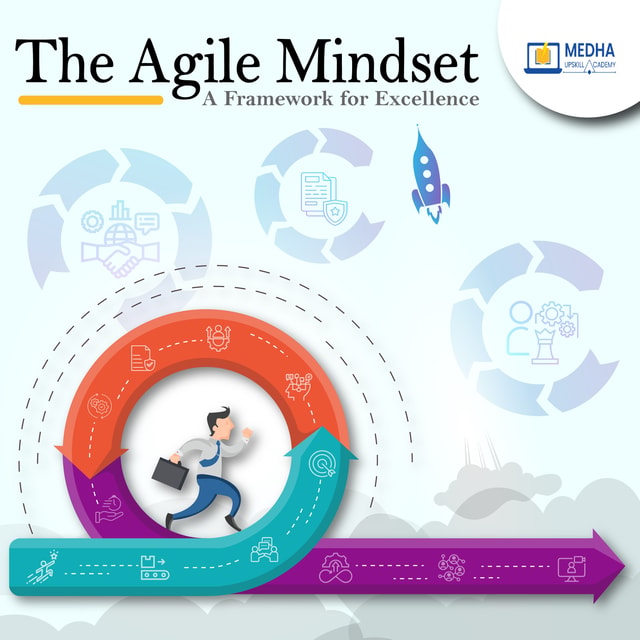 The Agile Mindset
A Framework for Excellence

MEDHA
UPSKILL ACADEMY